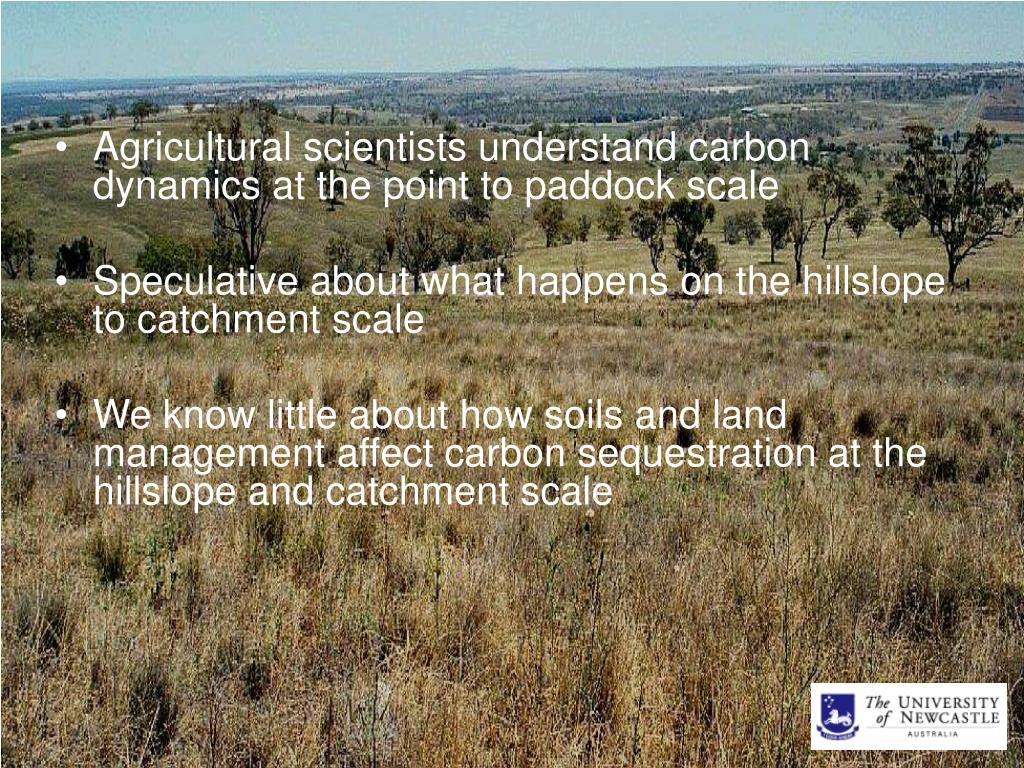 • Agricultural scientists understand carbon dynamics at the point to paddock scale

• Speculative about what happens on the hillslope to catchment scale

• We know little about how soils and land management affect carbon sequestration at the hillslope and catchment scale

The UNIVERSITY of NEWCASTLE
AUSTRALIA